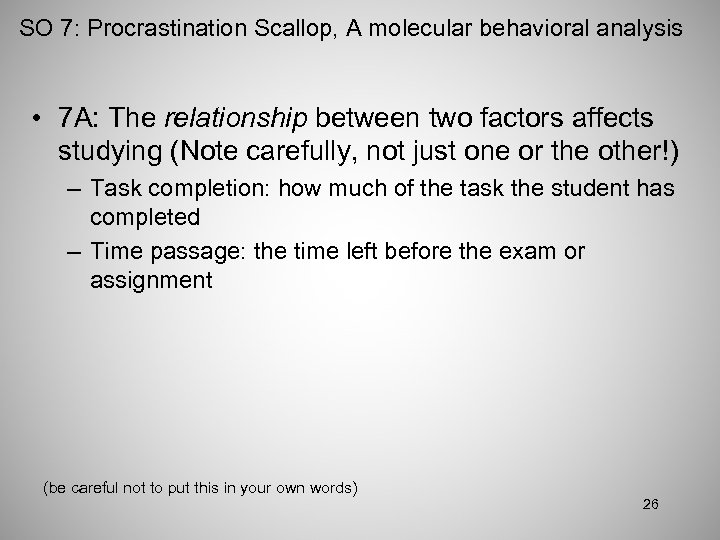 SO 7: Procrastination Scallop, A molecular behavioral analysis

• 7A: The relationship between two factors affects studying (Note carefully, not just one or the other!)
– Task completion: how much of the task the student has completed
– Time passage: the time left before the exam or assignment

(be careful not to put this in your own words)

26